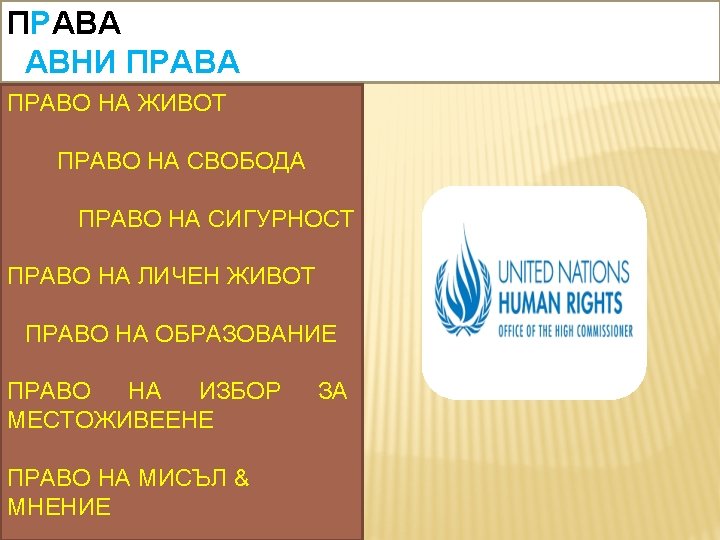 ПРАВА
АВНИ ПРАВА

ПРАВО НА ЖИВОТ

ПРАВО НА СВОБОДА

ПРАВО НА СИГУРНОСТ

ПРАВО НА ЛИЧЕН ЖИВОТ

ПРАВО НА ОБРАЗОВАНИЕ

ПРАВО НА ИЗБОР ЗА МЕСТОЖИВЕЕНЕ

ПРАВО НА МИСЪЛ & МНЕНИЕ

UNITED NATIONS
HUMAN RIGHTS
OFFICE OF THE HIGH COMMISSIONER